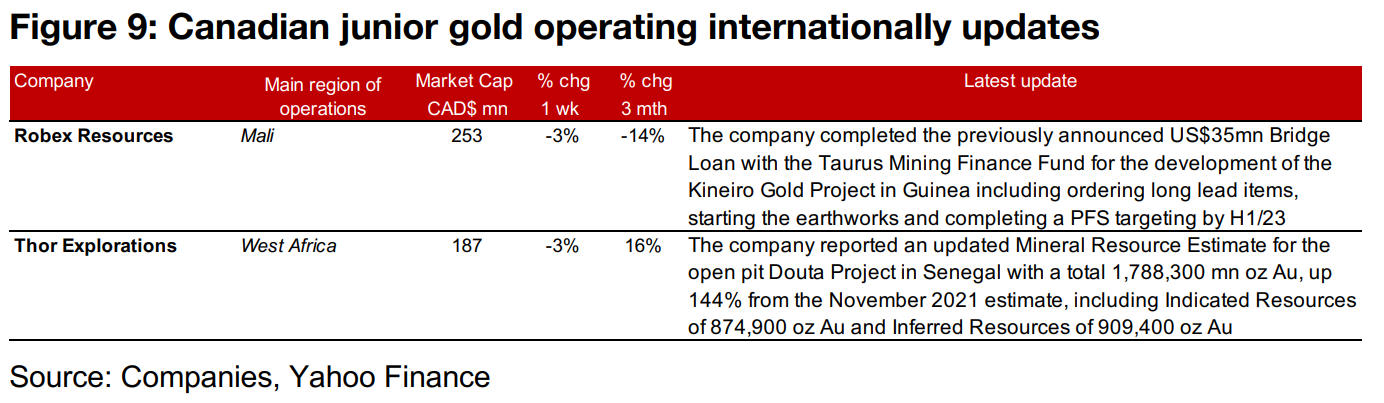 Figure 9: Canadian junior gold operating internationally updates

| Company | Main region of operations | Market Cap CAD$ mn | % chg 1 wk | % chg 3 mth | Latest update |
|---|---|---|---|---|---|
| Robex Resources | Mali | 253 | -3% | -14% | The company completed the previously announced US$35mn Bridge Loan with the Taurus Mining Finance Fund for the development of the Kineiro Gold Project in Guinea including ordering long lead items, starting the earthworks and completing a PFS targeting by H1/23 |
| Thor Explorations | West Africa | 187 | -3% | 16% | The company reported an updated Mineral Resource Estimate for the open pit Douta Project in Senegal with a total 1,788,300 mn oz Au, up 144% from the November 2021 estimate, including Indicated Resources of 874,900 oz Au and Inferred Resources of 909,400 oz Au |

Source: Companies, Yahoo Finance